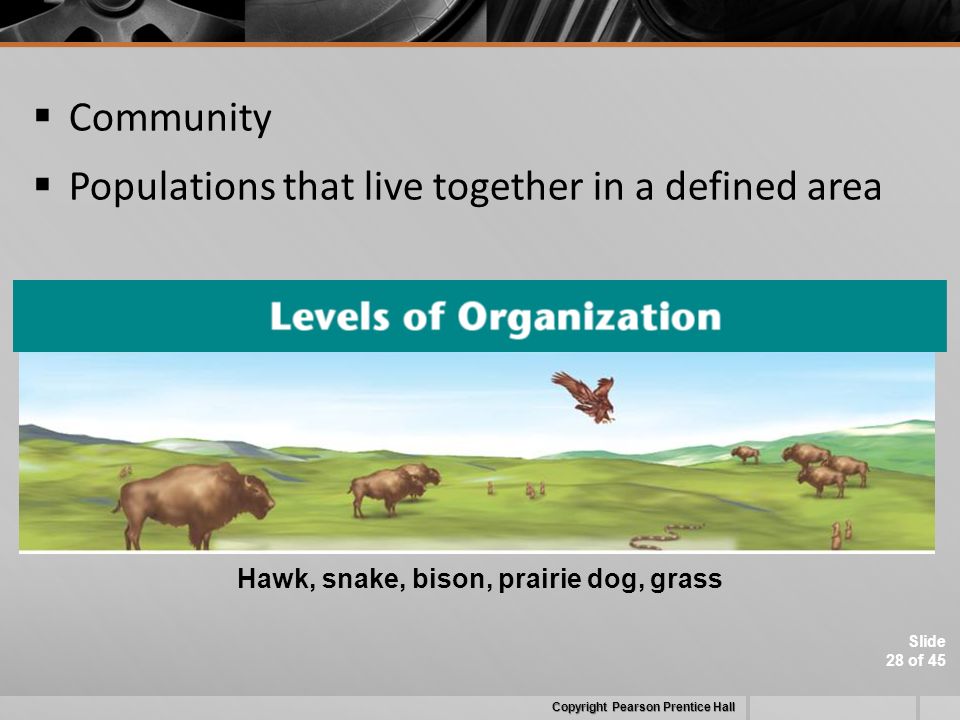 ▪ Community

▪ Populations that live together in a defined area

Levels of Organization

Hawk, snake, bison, prairie dog, grass

Slide 28 of 45

Copyright Pearson Prentice Hall